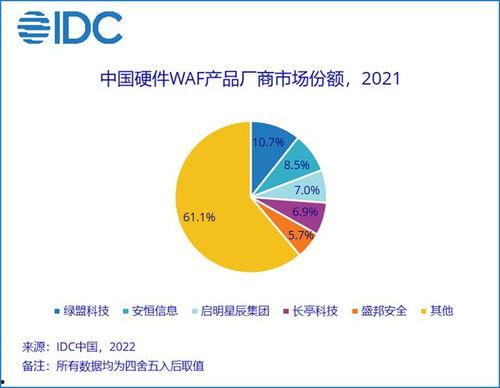 IDC

中国硬件WAF产品厂商市场份额，2021

10.7%
8.5%
7.0%
6.9%
5.7%
61.1%

绿盟科技 安恒信息 启明星辰集团 长亭科技 盛邦安全 其他

来源：IDC中国，2022
备注：所有数据均为四舍五入后取值